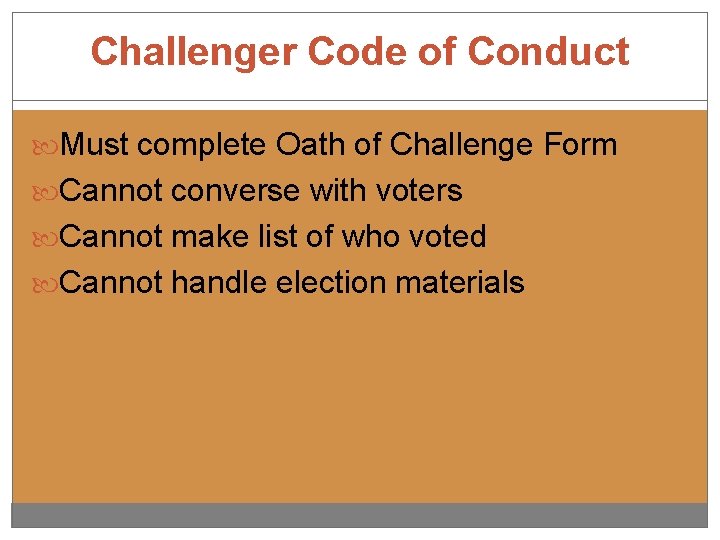 Challenger Code of Conduct

Must complete Oath of Challenge Form
Cannot converse with voters
Cannot make list of who voted
Cannot handle election materials